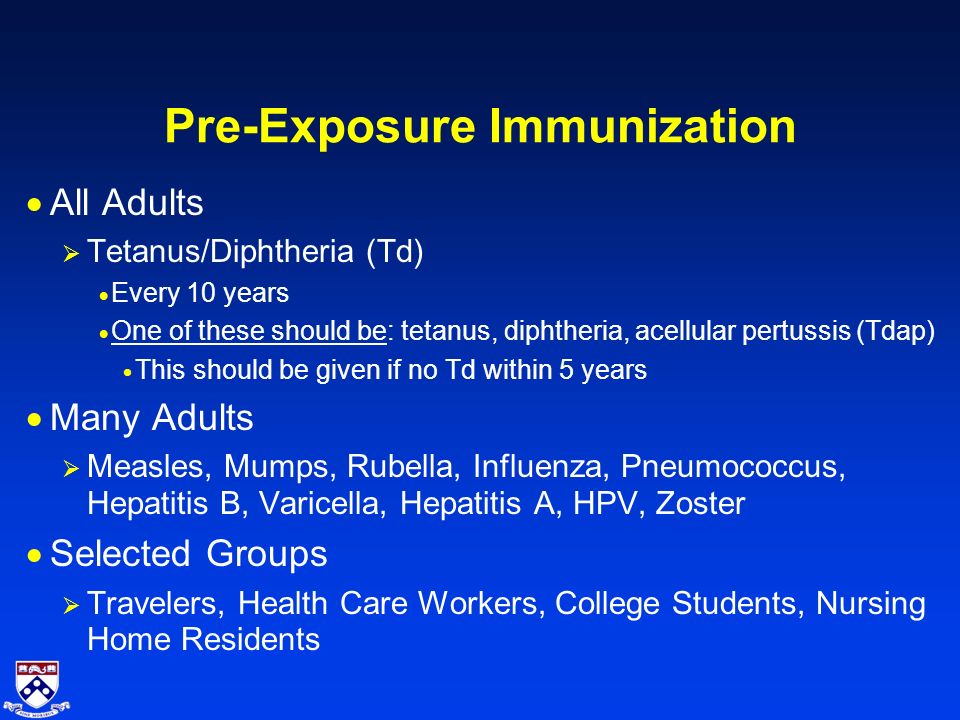 Pre-Exposure Immunization

• All Adults

➢ Tetanus/Diphtheria (Td)

• Every 10 years

• One of these should be: tetanus, diphtheria, acellular pertussis (Tdap)

• This should be given if no Td within 5 years

• Many Adults

➢ Measles, Mumps, Rubella, Influenza, Pneumococcus, Hepatitis B, Varicella, Hepatitis A, HPV, Zoster

• Selected Groups

➢ Travelers, Health Care Workers, College Students, Nursing Home Residents